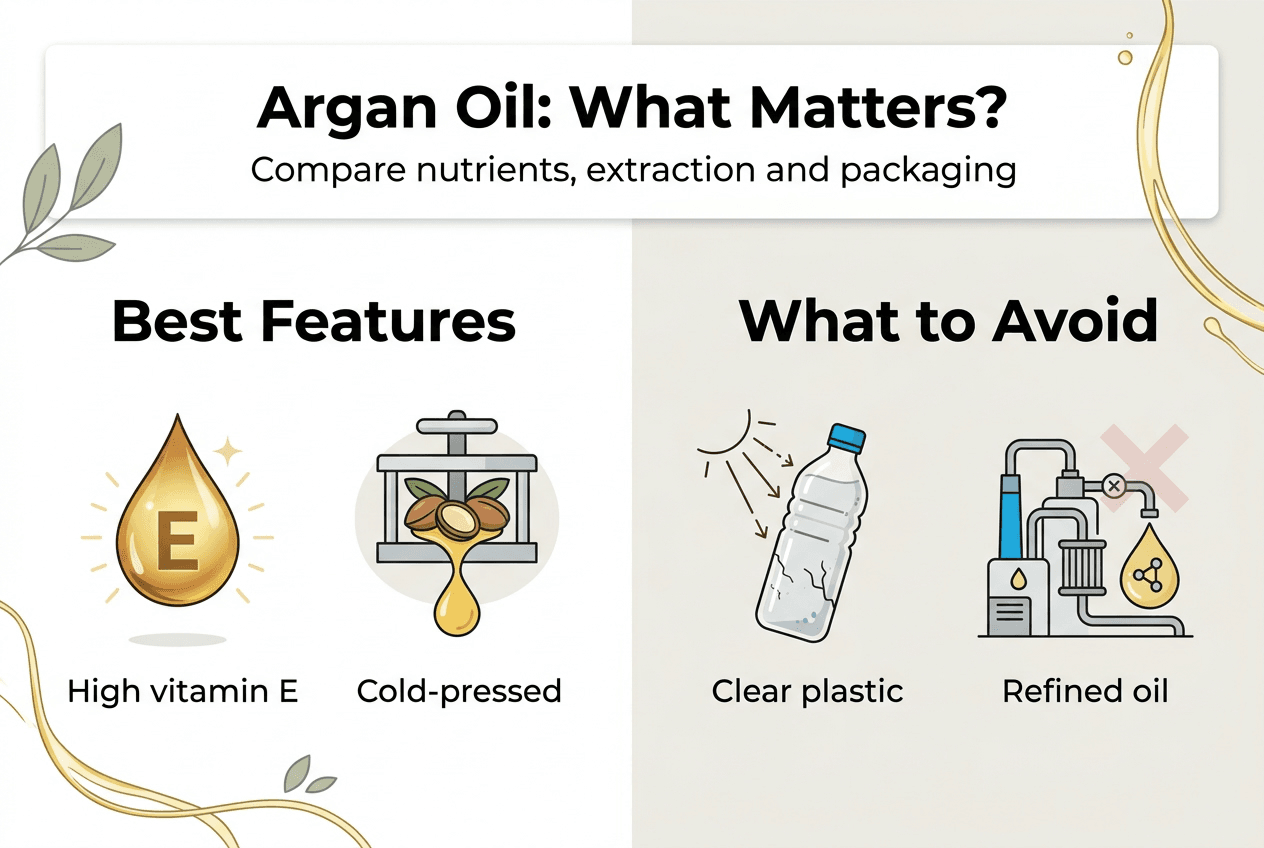 Argan Oil: What Matters?
Compare nutrients, extraction and packaging

Best Features

E

High vitamin E

Cold-pressed

What to Avoid

Clear plastic

Refined oil